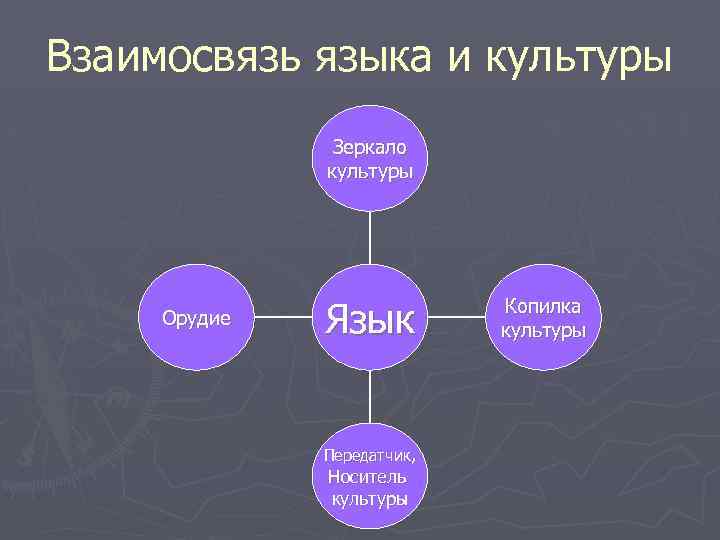 Взаимосвязь языка и культуры

Зеркало культуры

Орудие

Язык

Копилка культуры

Передатчик, Носитель культуры